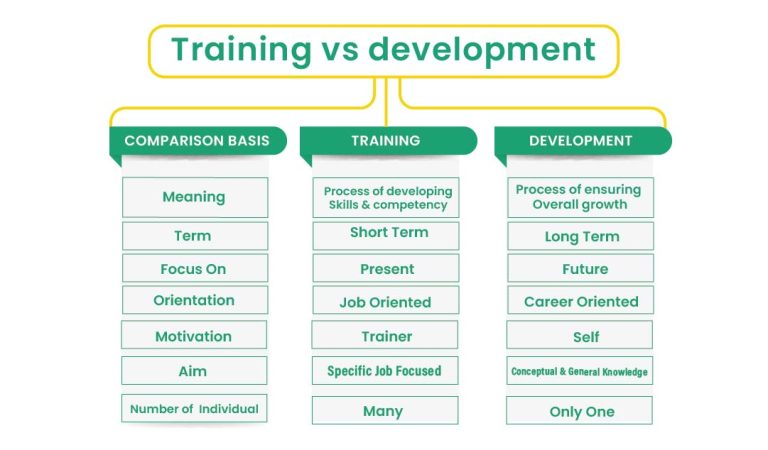 Training vs development

| COMPARISON BASIS | TRAINING | DEVELOPMENT |
|---|---|---|
| Meaning | Process of developing Skills & competency | Process of ensuring Overall growth |
| Term | Short Term | Long Term |
| Focus On | Present | Future |
| Orientation | Job Oriented | Career Oriented |
| Motivation | Trainer | Self |
| Aim | Specific Job Focused | Conceptual & General Knowledge |
| Number of Individual | Many | Only One |